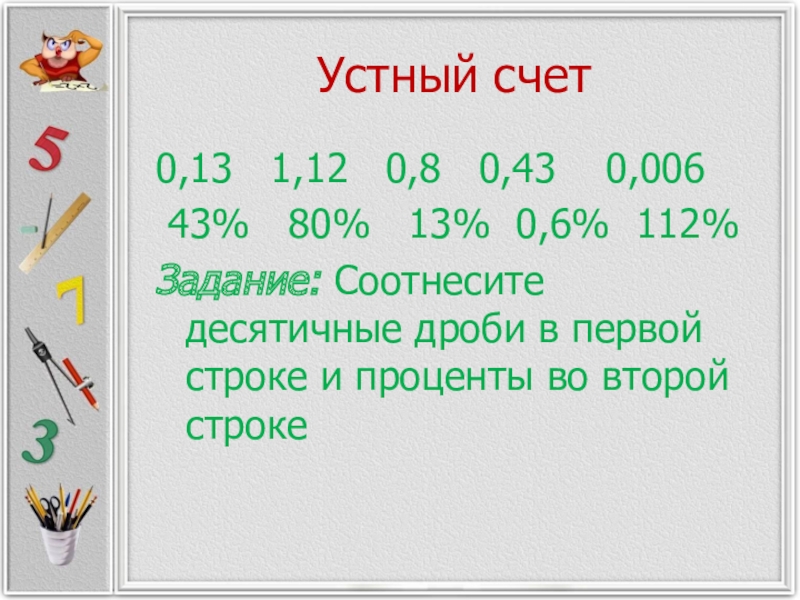 5

7

3

Устный счет

0,13 1,12 0,8 0,43 0,006

43% 80% 13% 0,6% 112%

Задание: Соотнесите десятичные дроби в первой строке и проценты во второй строке